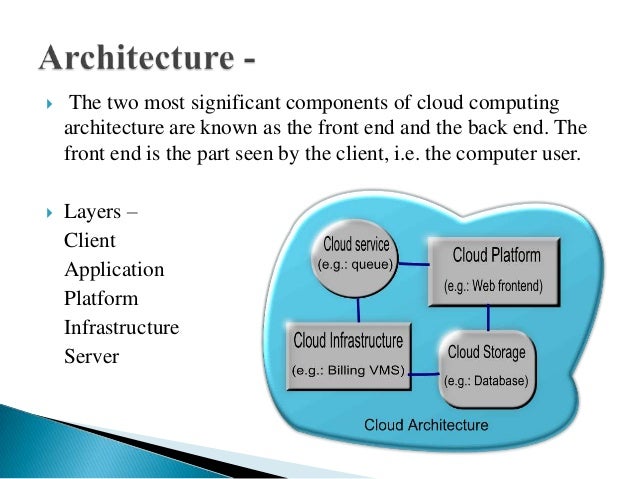 Architecture -

The two most significant components of cloud computing architecture are known as the front end and the back end. The front end is the part seen by the client, i.e. the computer user.

Layers –
Client
Application
Platform
Infrastructure
Server

Cloud service
(e.g.: queue)

Cloud Platform
(e.g.: Web frontend)

Cloud Infrastructure
(e.g.: Billing VMS)

Cloud Storage
(e.g.: Database)

Cloud Architecture